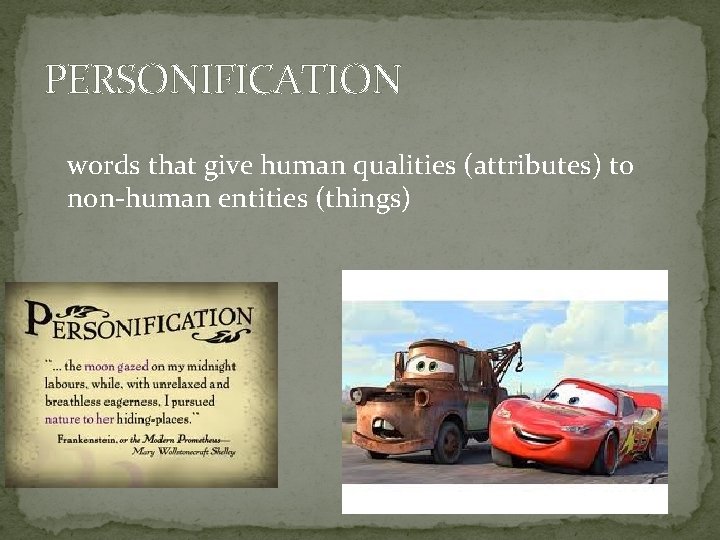 PERSONIFICATION

words that give human qualities (attributes) to non-human entities (things)

PERSONIFICATION

"... the moon gazed on my midnight labours, while, with unrelaxed and breathless eagerness, I pursued nature to her hiding-places."

Frankenstein, or the Modern Prometheus— Mary Wollstonecraft Shelley